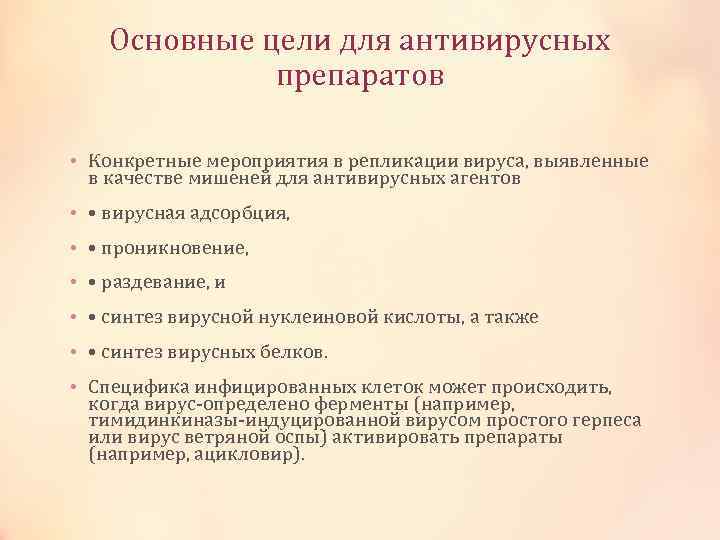 Основные цели для антивирусных препаратов

• Конкретные мероприятия в репликации вируса, выявленные в качестве мишеней для антивирусных агентов

• • вирусная адсорбция,

• • проникновение,

• • раздевание, и

• • синтез вирусной нуклеиновой кислоты, а также

• • синтез вирусных белков.

• Специфика инфицированных клеток может происходить, когда вирус-определено ферменты (например, тимидинкиназы-индуцированной вирусом простого герпеса или вирус ветряной оспы) активировать препараты (например, ацикловир).